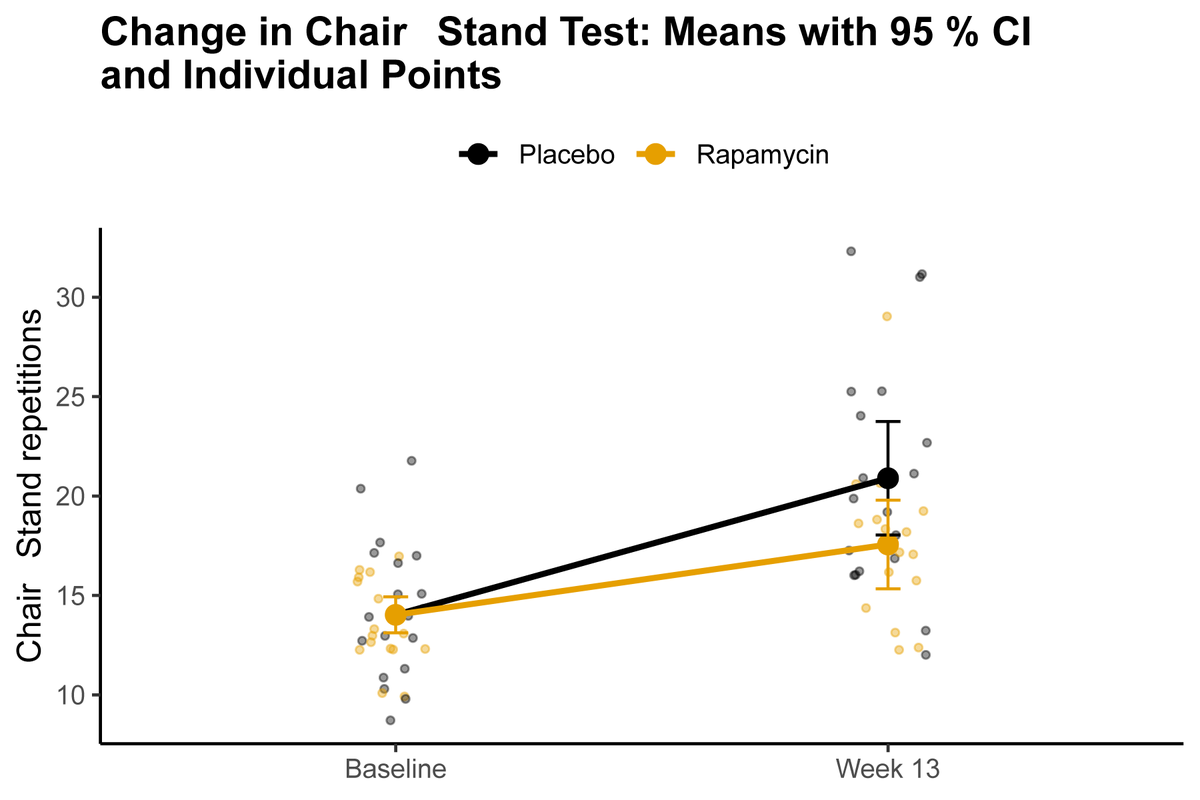 Change in Chair Stand Test: Means with 95 % CI and Individual Points

Placebo Rapamycin

Chair Stand repetitions

30
25
20
15
10

Baseline Week 13